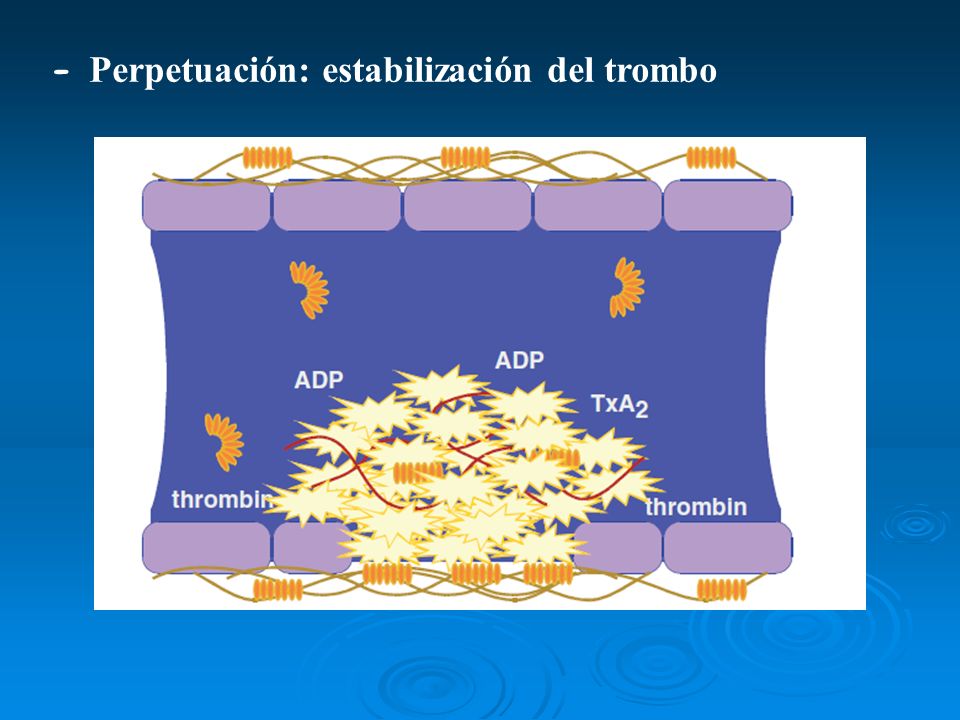 - Perpetuación: estabilización del trombo

ADP

ADP

$TxA_2$

thrombin

thrombin